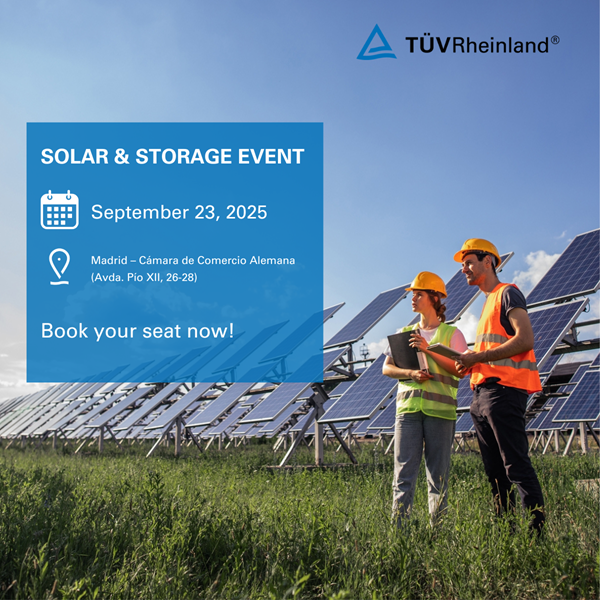 TÜVRheinland®

SOLAR & STORAGE EVENT

September 23, 2025

Madrid – Cámara de Comercio Alemana
(Avda. Pío XII, 26-28)

Book your seat now!